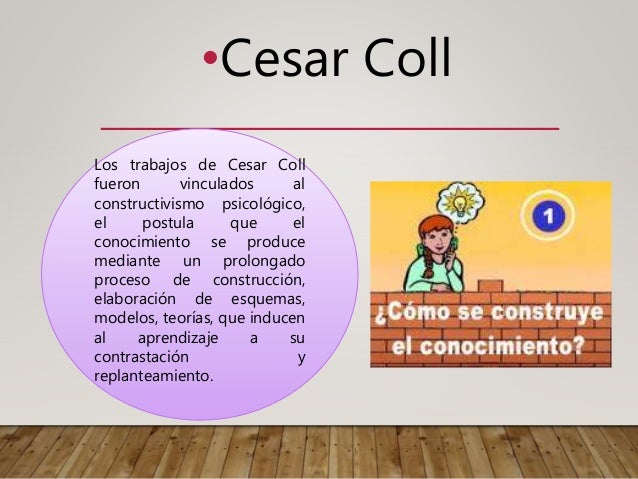 •Cesar Coll

Los trabajos de Cesar Coll fueron vinculados al constructivismo psicológico, el postula que el conocimiento se produce mediante un prolongado proceso de construcción, elaboración de esquemas, modelos, teorías, que inducen al aprendizaje a su contrastación y replanteamiento.

1

¿Cómo se construye el conocimiento?